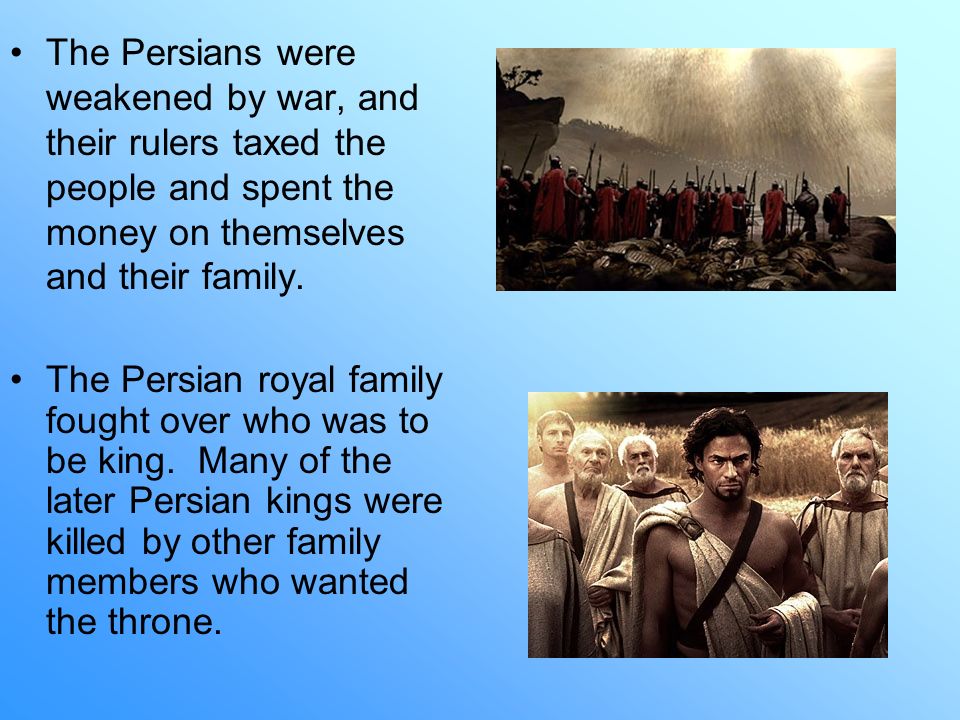 • The Persians were weakened by war, and their rulers taxed the people and spent the money on themselves and their family.

• The Persian royal family fought over who was to be king. Many of the later Persian kings were killed by other family members who wanted the throne.